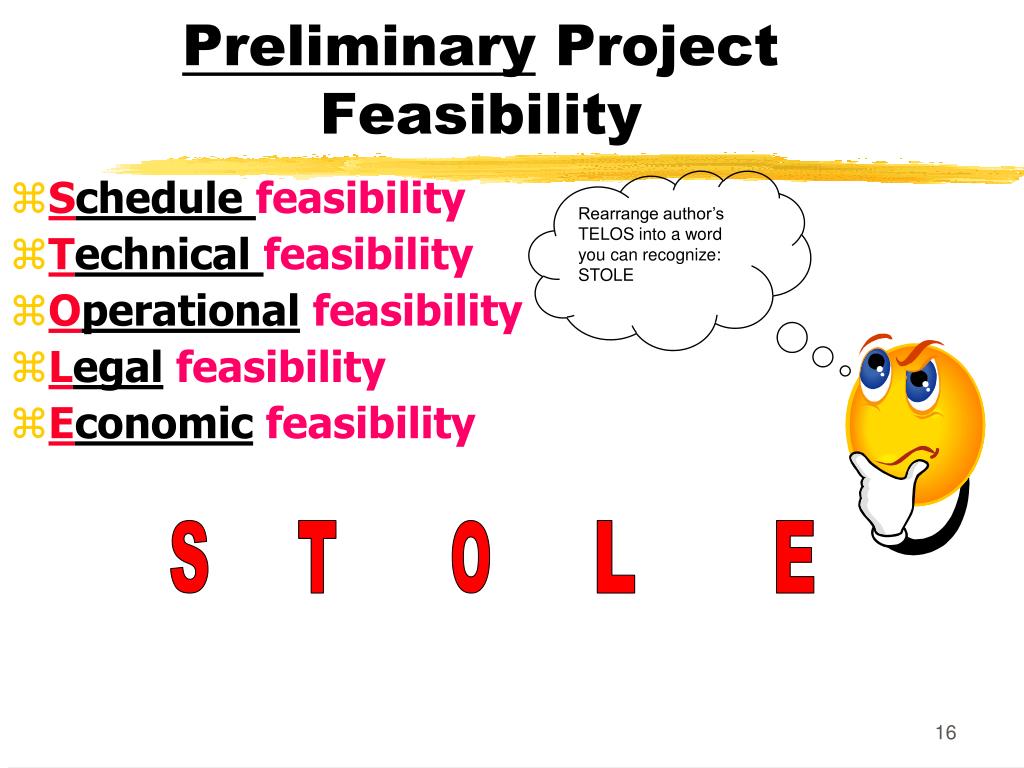 Preliminary Project Feasibility

⌘Schedule feasibility
⌘Technical feasibility
⌘Operational feasibility
⌘Legal feasibility
⌘Economic feasibility

Rearrange author's TELOS into a word you can recognize: STOLE

S T O L E

16